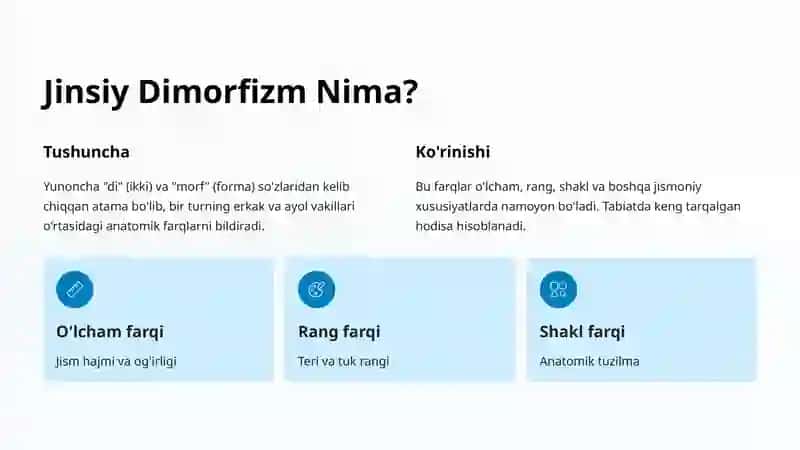 Jinsiy Dimorfizm Nima?

Tushuncha

Yunoncha "di" (ikki) va "morf" (forma) so'zlaridan kelib chiqqan atama bo'lib, bir turning erkak va ayol vakillari o'rtasidagi anatomik farqlarni bildiradi.

Ko'rinishi

Bu farqlar o'lcham, rang, shakl va boshqa jismoniy xususiyatlarda namoyon bo'ladi. Tabiatda keng tarqalgan hodisa hisoblanadi.

O'lcham farqi

Jism hajmi va og'irligi

Rang farqi

Teri va tuk rangi

Shakl farqi

Anatomik tuzilma